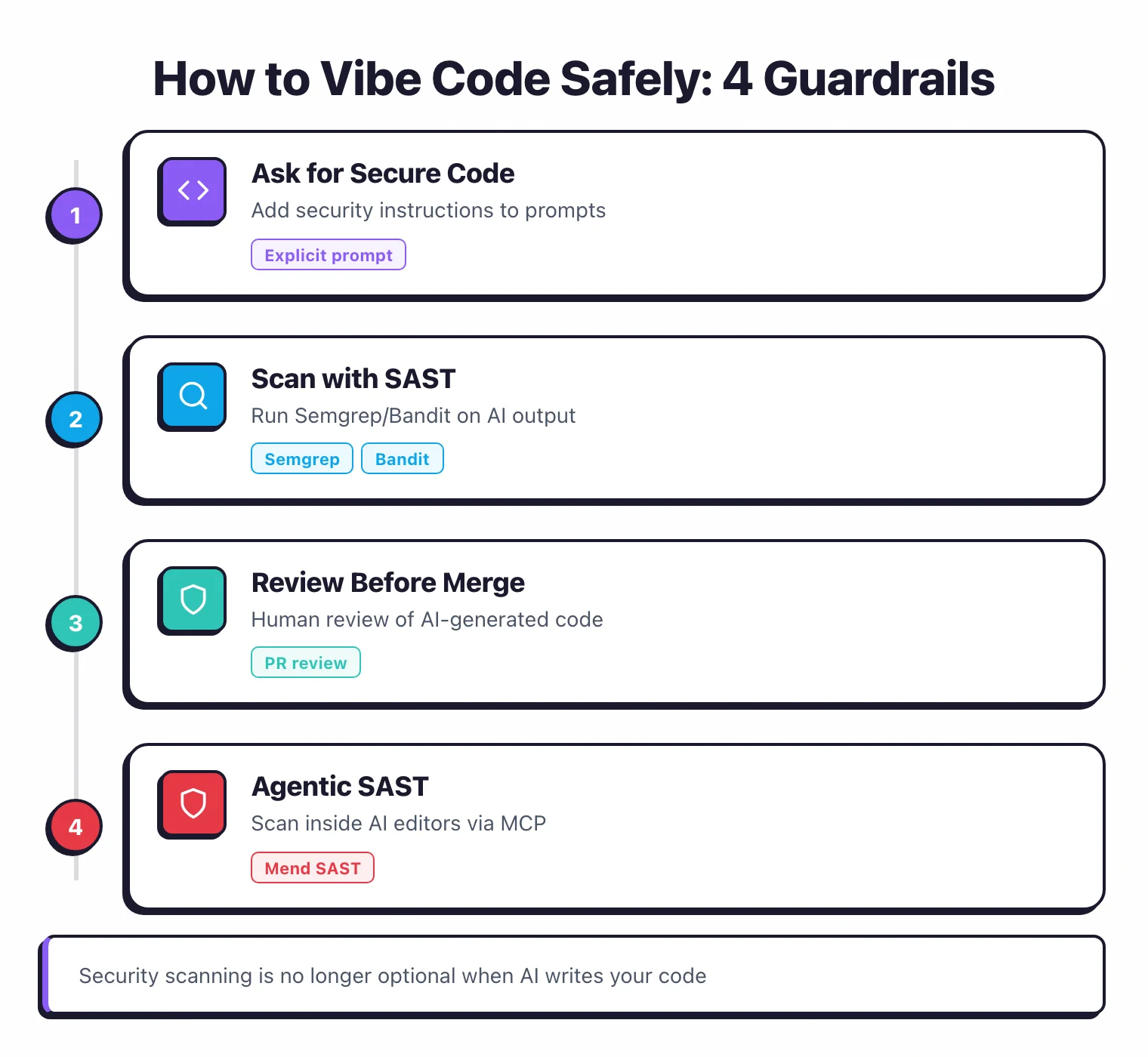 How to Vibe Code Safely: 4 Guardrails

1

Ask for Secure Code

Add security instructions to prompts

Explicit prompt

2

Scan with SAST

Run Semgrep/Bandit on AI output

Semgrep Bandit

3

Review Before Merge

Human review of AI-generated code

PR review

4

Agentic SAST

Scan inside AI editors via MCP

Mend SAST

Security scanning is no longer optional when AI writes your code